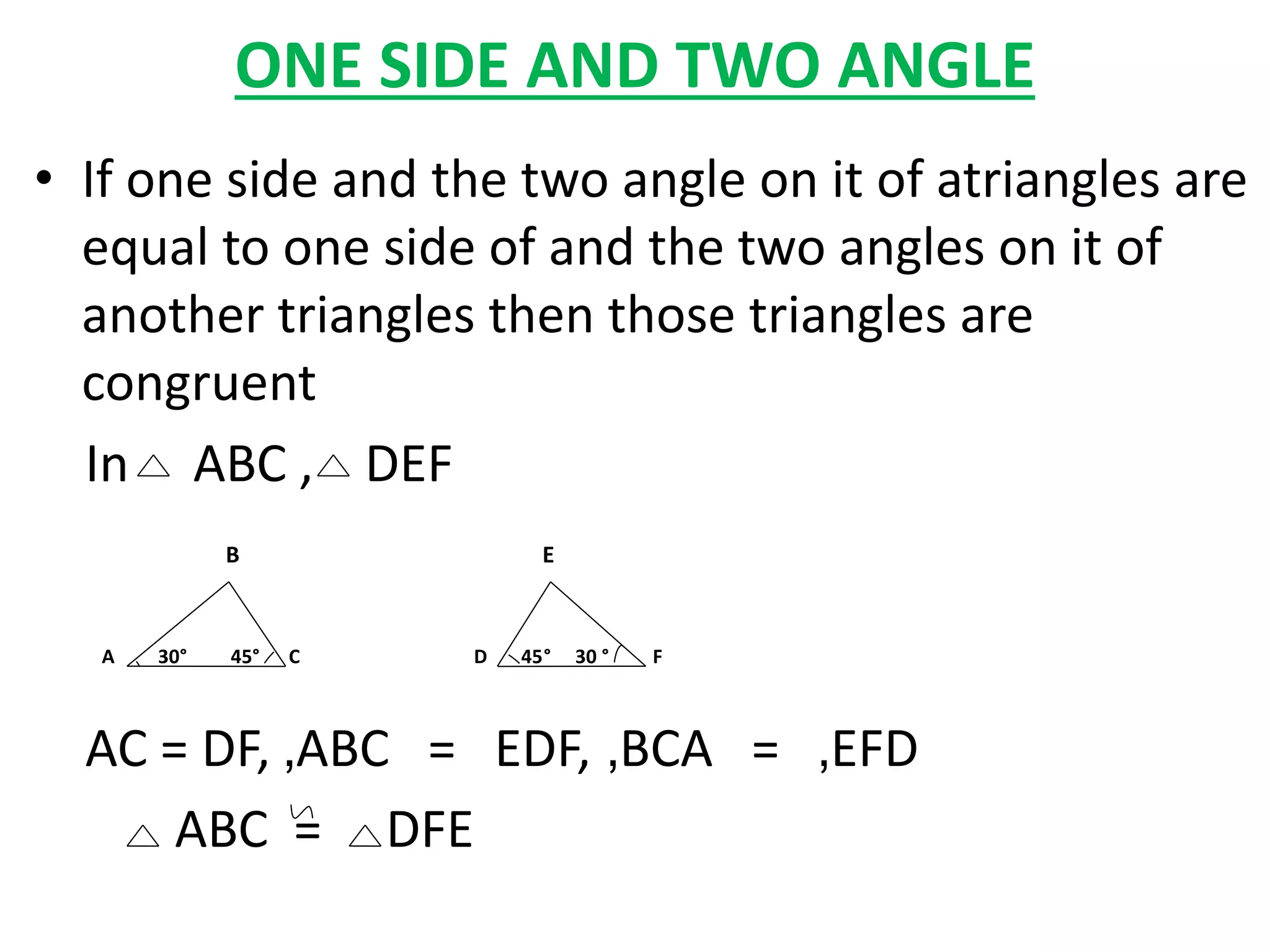 ONE SIDE AND TWO ANGLE

• If one side and the two angle on it of atriangles are equal to one side of and the two angles on it of another triangles then those triangles are congruent

In $\triangle$ ABC , $\triangle$ DEF

B

A 30° 45° C

E

D 45° 30 ° F

AC = DF, ,ABC = EDF, ,BCA = ,EFD

$\triangle$ ABC $\cong$ $\triangle$DFE